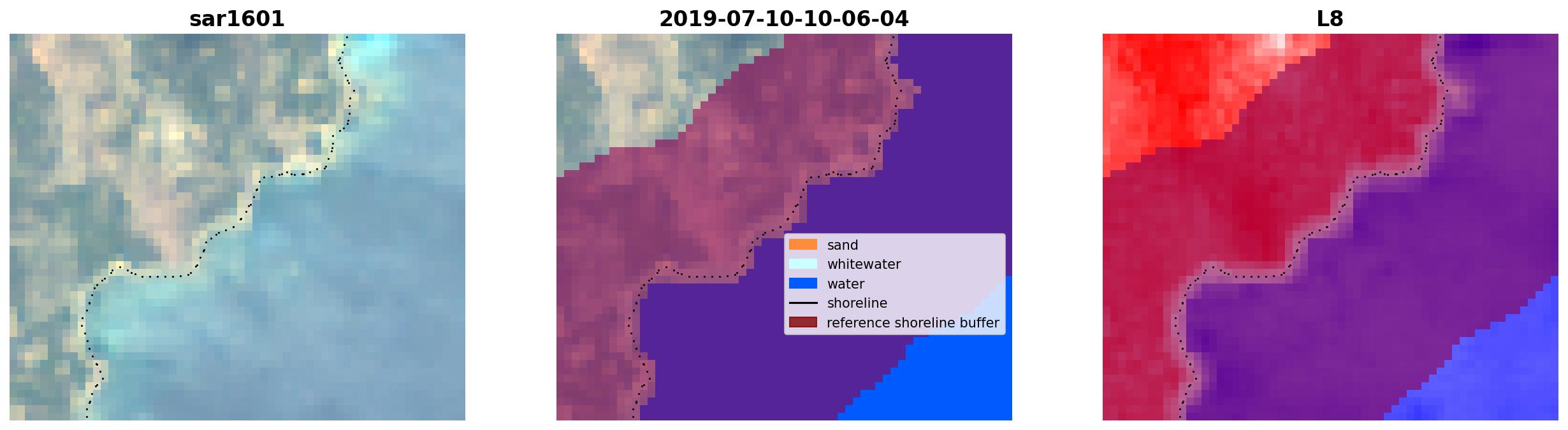 sar1601

2019-07-10-10-06-04

sand
whitewater
water
shoreline
reference shoreline buffer

L8